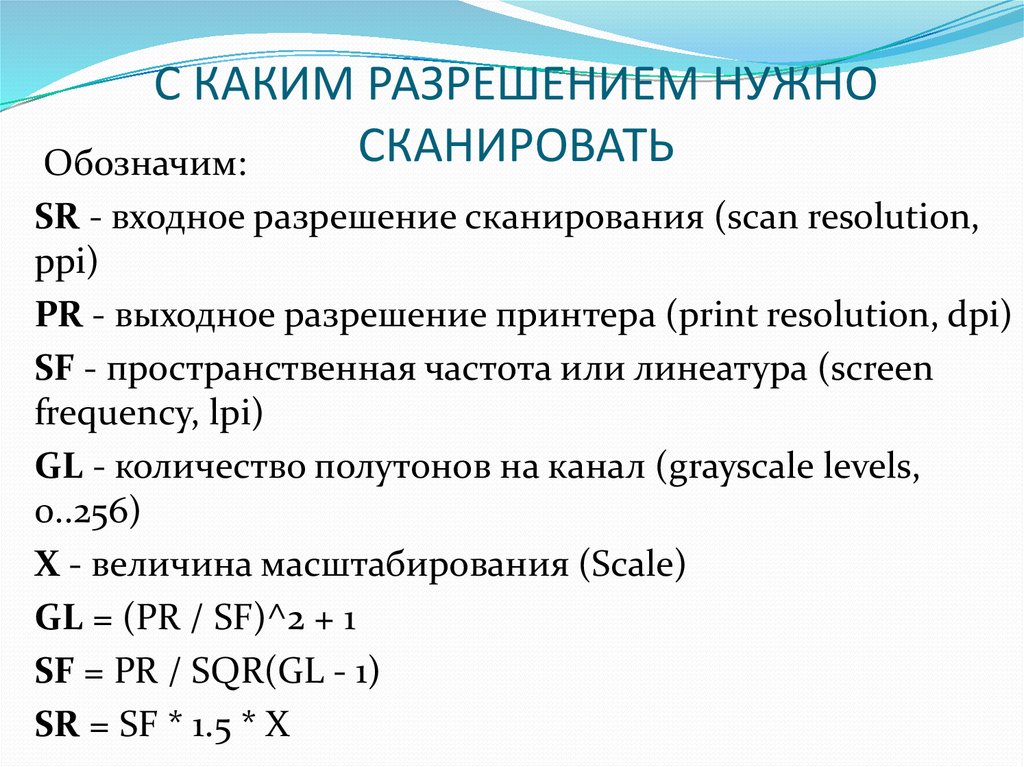 С КАКИМ РАЗРЕШЕНИЕМ НУЖНО СКАНИРОВАТЬ

Обозначим:

SR - входное разрешение сканирования (scan resolution, ppi)

PR - выходное разрешение принтера (print resolution, dpi)

SF - пространственная частота или линеатура (screen frequency, lpi)

GL - количество полутонов на канал (grayscale levels, 0..256)

X - величина масштабирования (Scale)

GL = (PR / SF)^2 + 1

SF = PR / SQR(GL - 1)

SR = SF * 1.5 * X